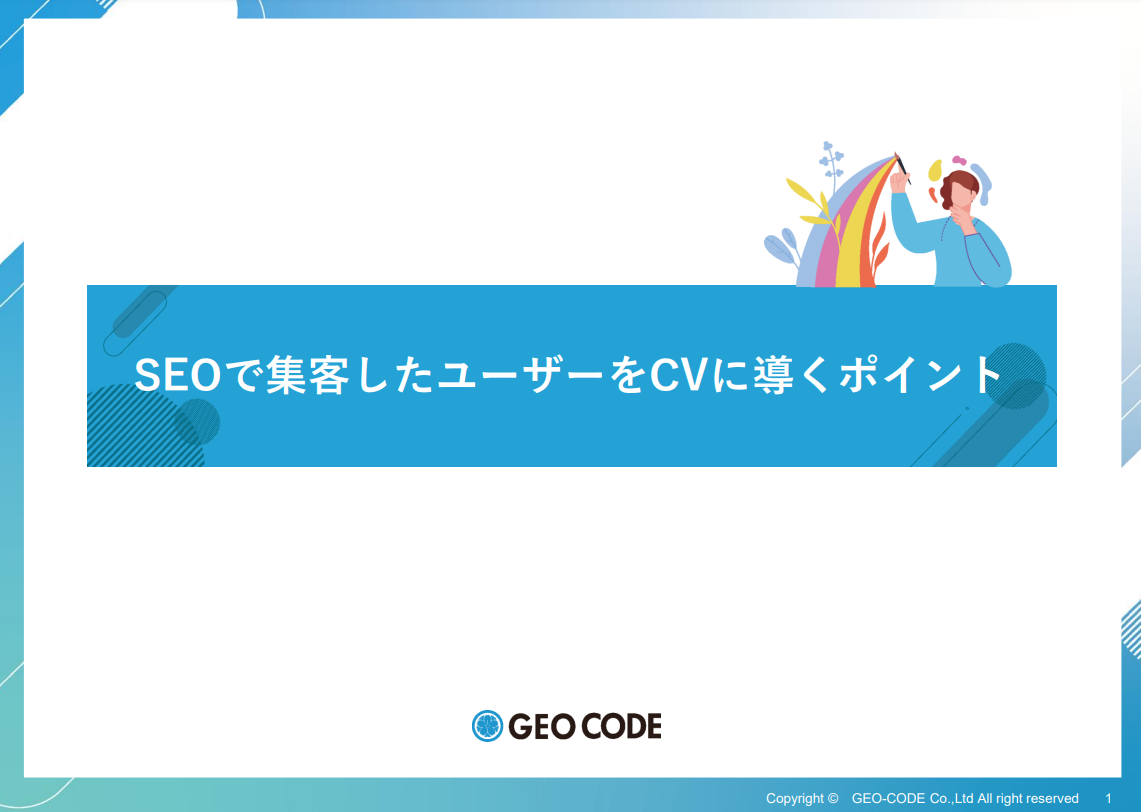 SEOで集客したユーザーをCVに導くポイント

GEO CODE

Copyright © GEO-CODE Co.,Ltd All right reserved 1